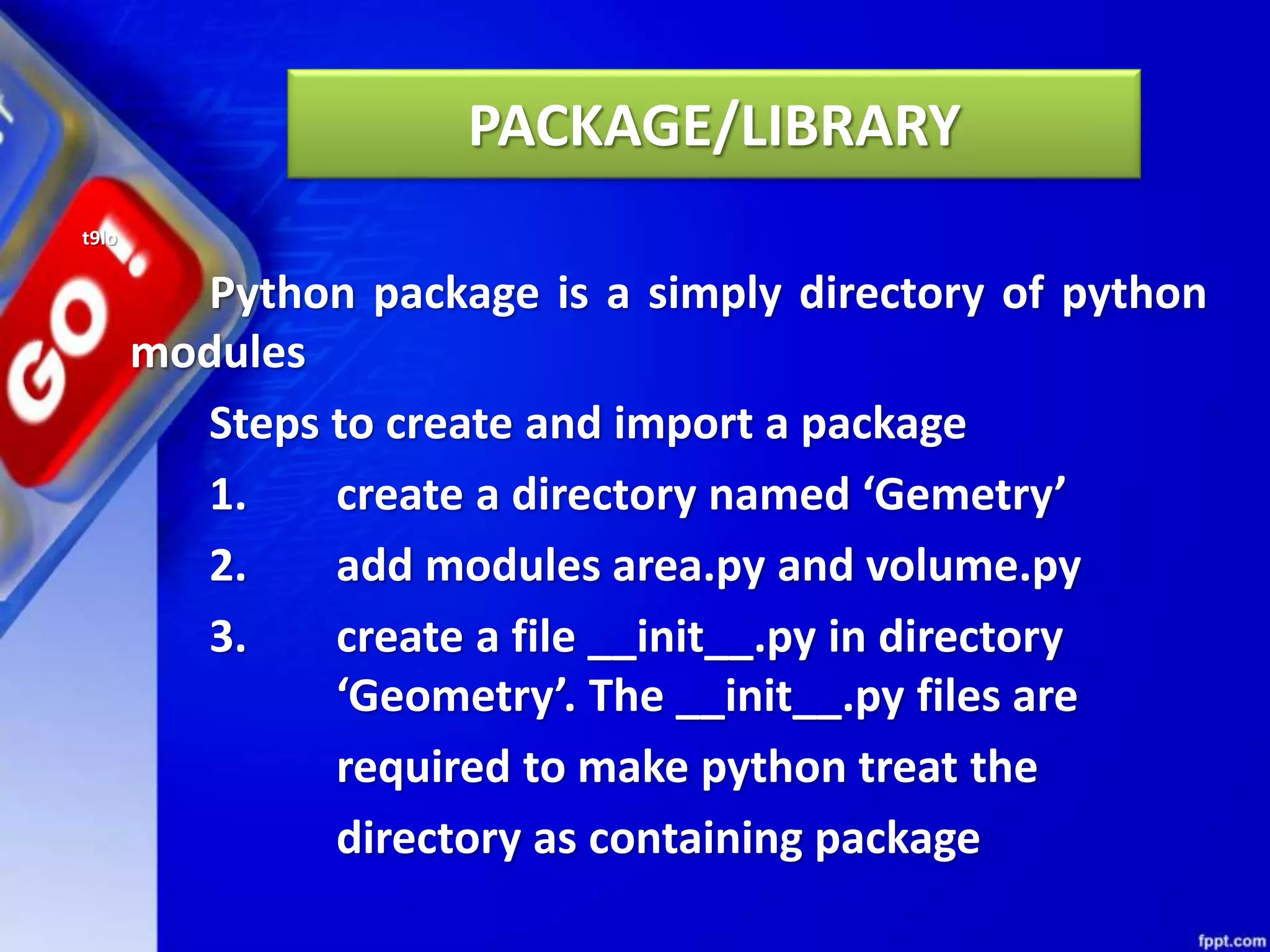 PACKAGE/LIBRARY

t9lo

GO!

Python package is a simply directory of python modules

Steps to create and import a package

1. create a directory named ‘Gemetry’

2. add modules area.py and volume.py

3. create a file __init__.py in directory ‘Geometry’. The __init__.py files are required to make python treat the directory as containing package

fppt.com